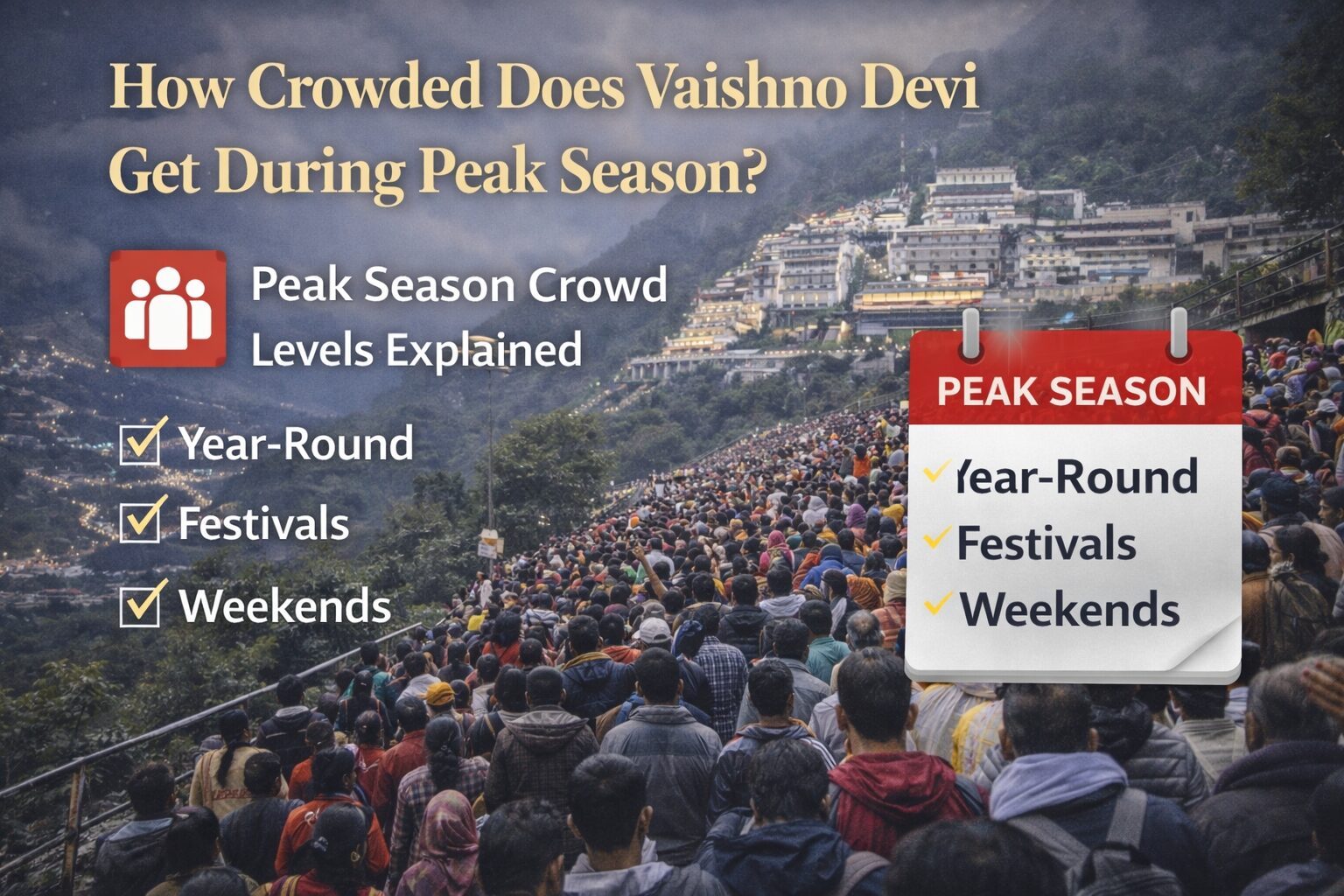 How Crowded Does Vaishno Devi Get During Peak Season?

Peak Season Crowd Levels Explained

Year-Round
Festivals
Weekends

PEAK SEASON

Year-Round
Festivals
Weekends